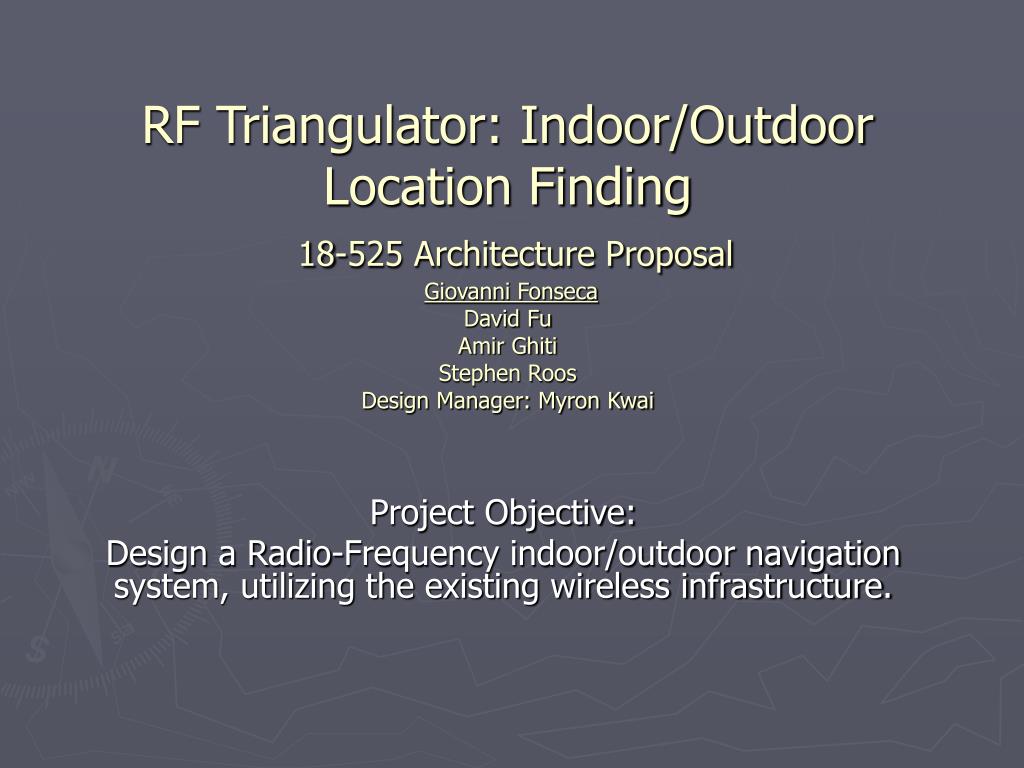 RF Triangulator: Indoor/Outdoor Location Finding

18-525 Architecture Proposal

Giovanni Fonseca
David Fu
Amir Ghiti
Stephen Roos
Design Manager: Myron Kwai

Project Objective:
Design a Radio-Frequency indoor/outdoor navigation system, utilizing the existing wireless infrastructure.